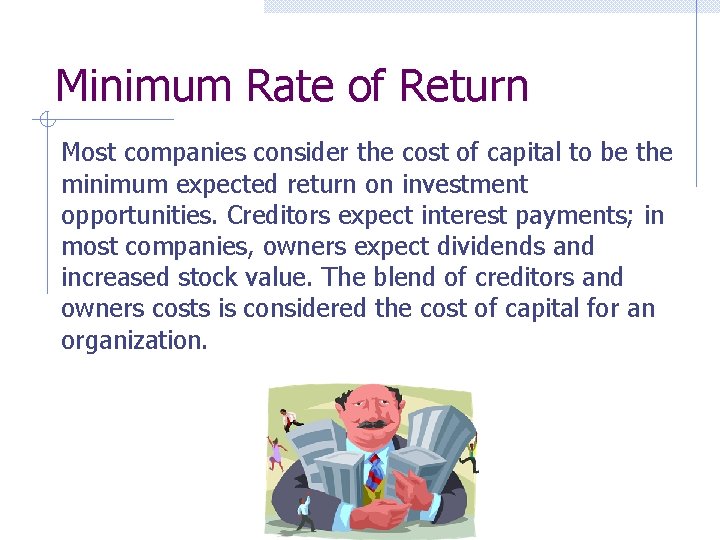 Minimum Rate of Return

Most companies consider the cost of capital to be the minimum expected return on investment opportunities. Creditors expect interest payments; in most companies, owners expect dividends and increased stock value. The blend of creditors and owners costs is considered the cost of capital for an organization.